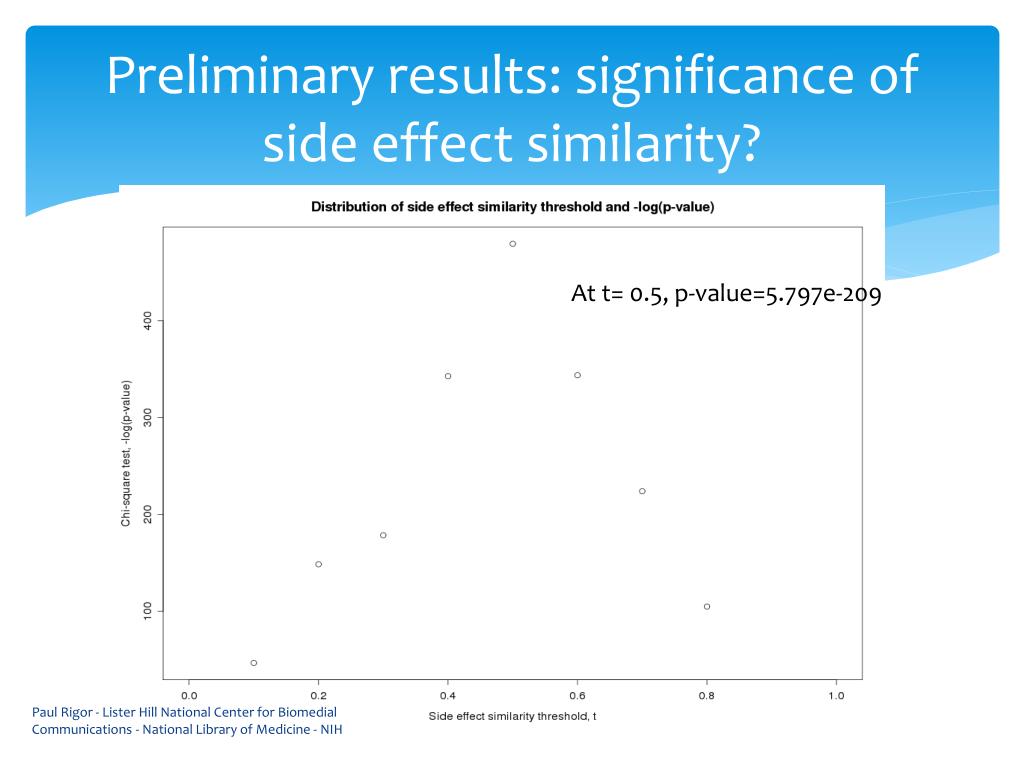 Preliminary results: significance of side effect similarity?

Distribution of side effect similarity threshold and -log(p-value)

At t= 0.5, p-value=5.797e-209

Chi-square test, -log(p-value)

400
300
200
100

0.0
0.2
0.4
0.6
0.8
1.0

Side effect similarity threshold, t

Paul Rigor - Lister Hill National Center for Biomedial Communications - National Library of Medicine - NIH